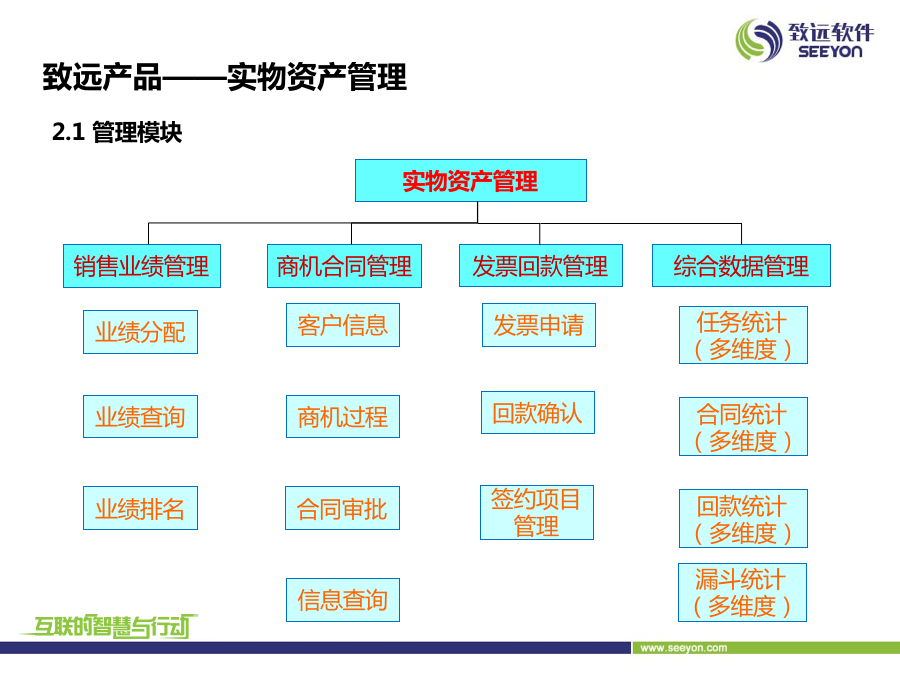 致远软件
SEEYON

致远产品——实物资产管理

2.1 管理模块

实物资产管理

销售业绩管理

业绩分配

业绩查询

业绩排名

商机合同管理

客户信息

商机过程

合同审批

信息查询

发票回款管理

发票申请

回款确认

签约项目管理

综合数据管理

任务统计（多维度）

合同统计（多维度）

回款统计（多维度）

漏斗统计（多维度）

互联的智慧与行动

www.seeyon.com